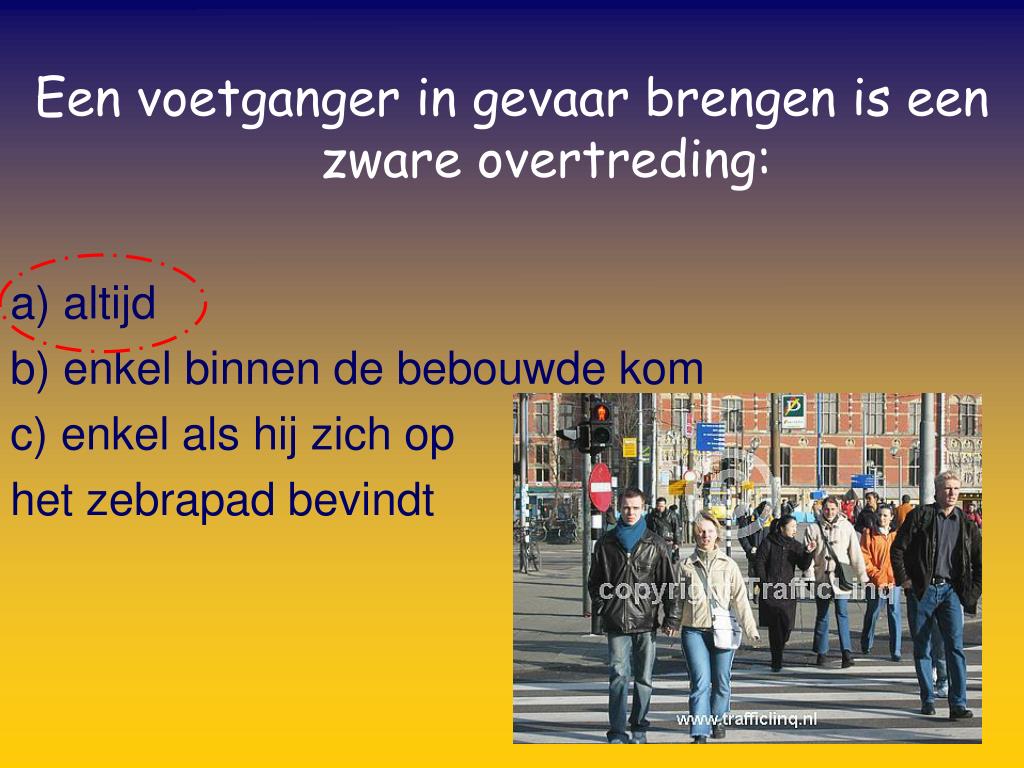 Een voetganger in gevaar brengen is een zware overtreding:

a) altijd
b) enkel binnen de bebouwde kom
c) enkel als hij zich op het zebrapad bevindt

copyright TrafficLinq

www.trafficlinq.nl